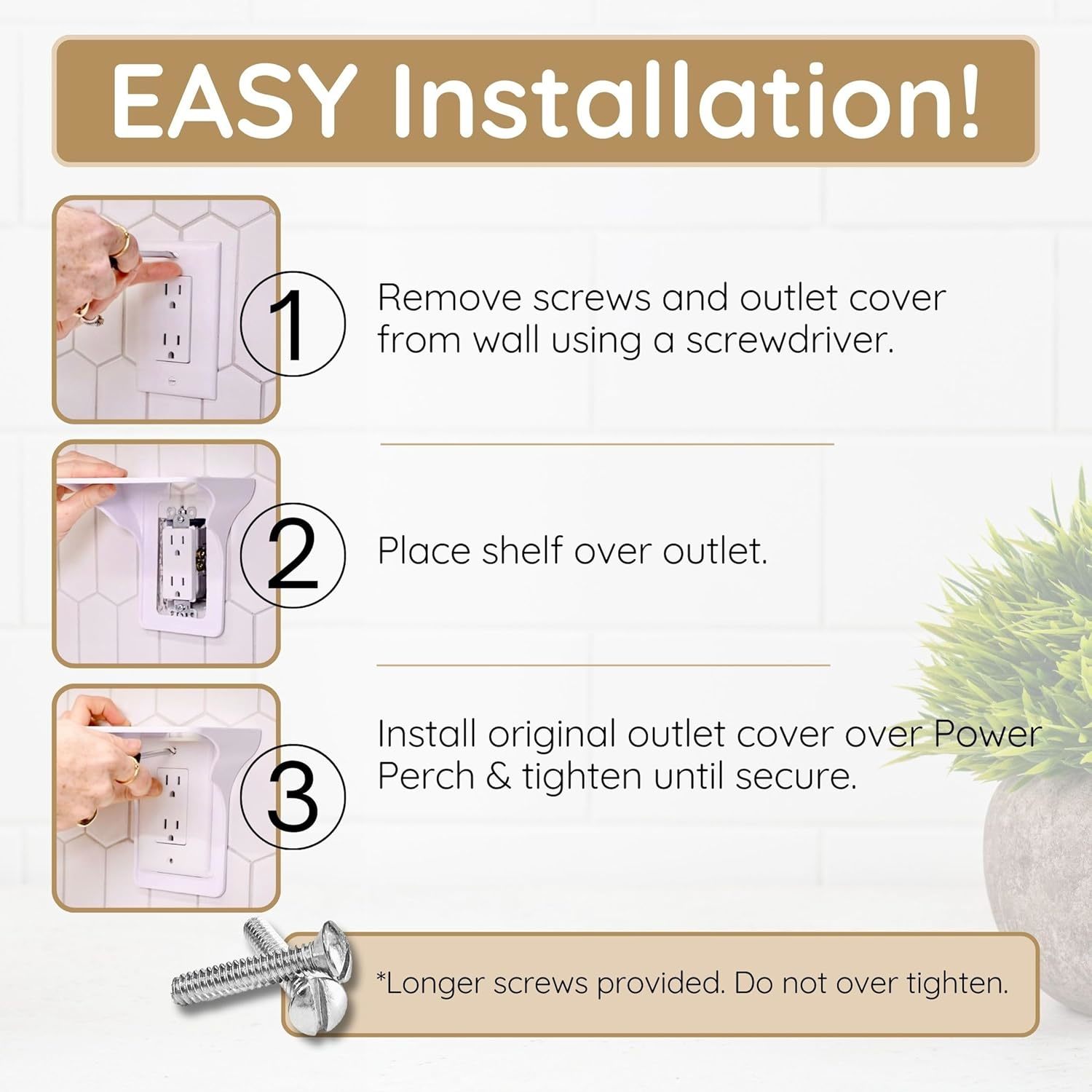 EASY Installation!

1

Remove screws and outlet cover from wall using a screwdriver.

2

Place shelf over outlet.

3

Install original outlet cover over Power Perch & tighten until secure.

*Longer screws provided. Do not over tighten.